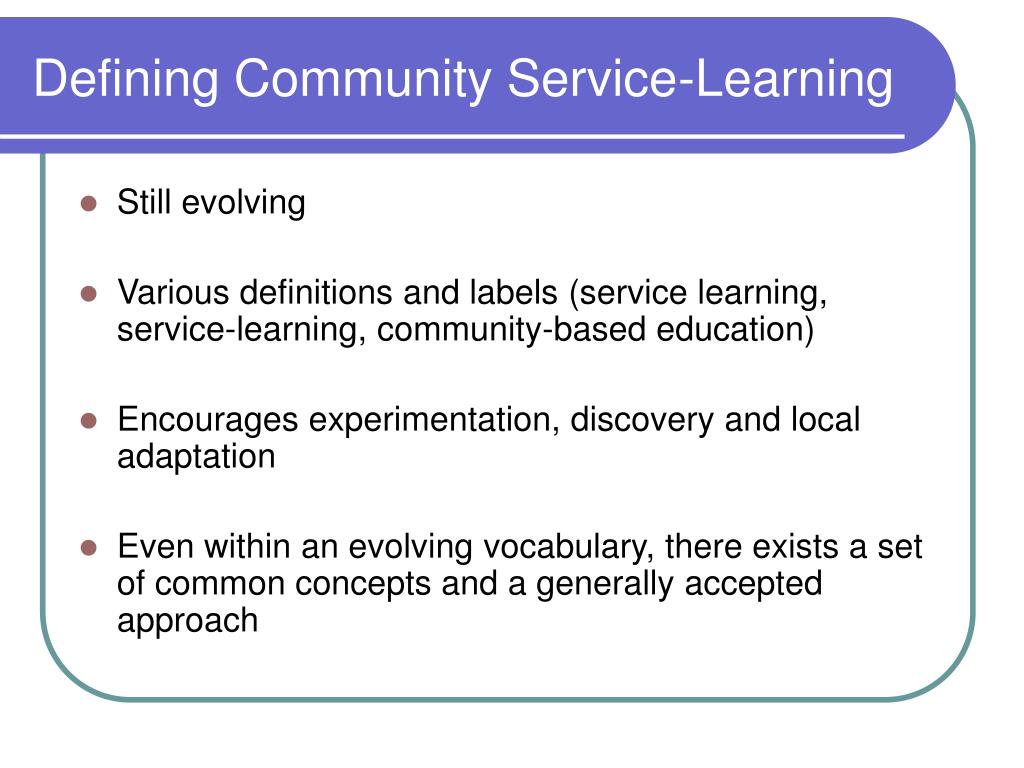 Defining Community Service-Learning

- Still evolving

- Various definitions and labels (service learning, service-learning, community-based education)

- Encourages experimentation, discovery and local adaptation

- Even within an evolving vocabulary, there exists a set of common concepts and a generally accepted approach